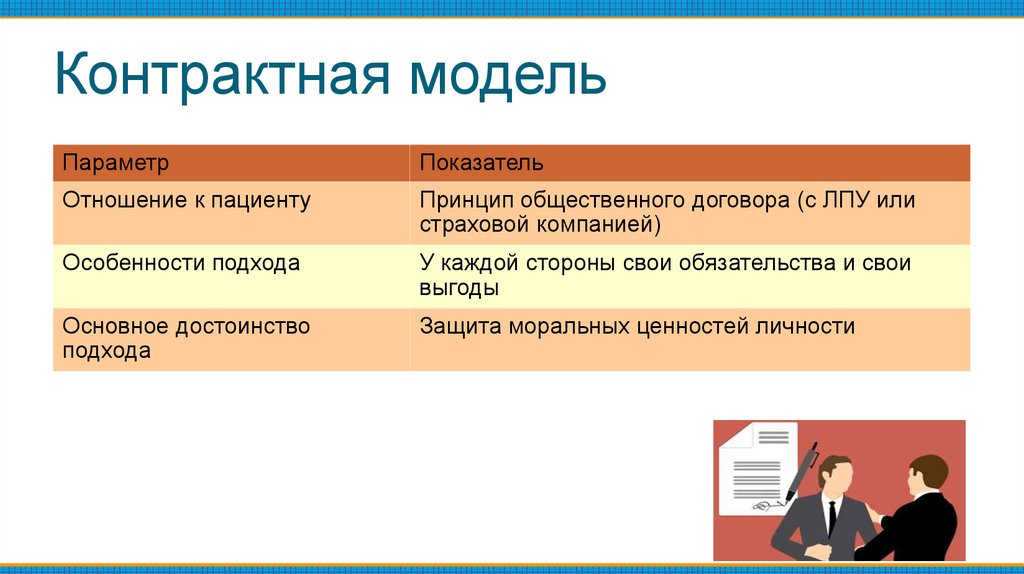 Контрактная модель

| Параметр | Показатель |
|---|---|
| Отношение к пациенту | Принцип общественного договора (с ЛПУ или страховой компанией) |
| Особенности подхода | У каждой стороны свои обязательства и свои выгоды |
| Основное достоинство подхода | Защита моральных ценностей личности |